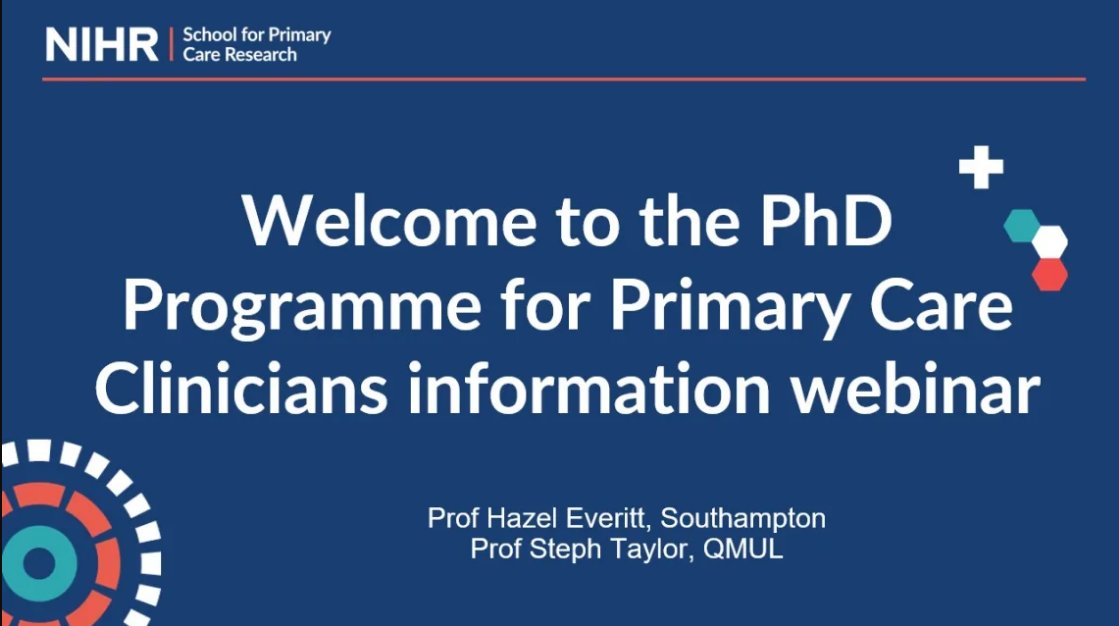 NIHR | School for Primary Care Research

Welcome to the PhD Programme for Primary Care Clinicians information webinar

Prof Hazel Everitt, Southampton
Prof Steph Taylor, QMUL